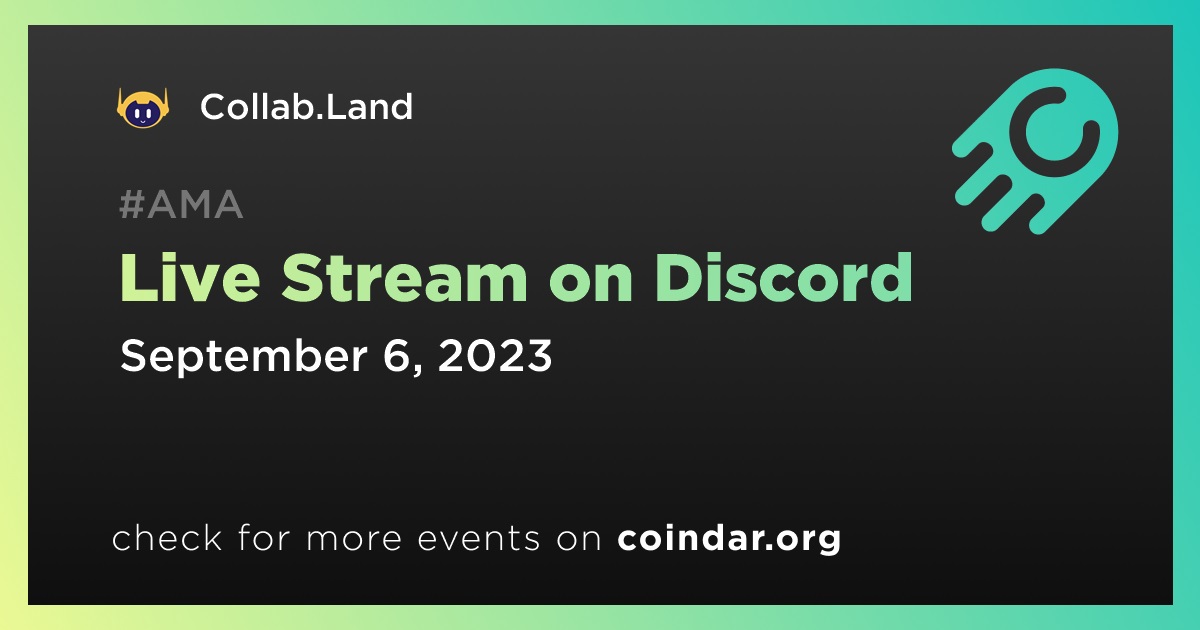 Collab.Land

#AMA

Live Stream on Discord

September 6, 2023

check for more events on coindar.org